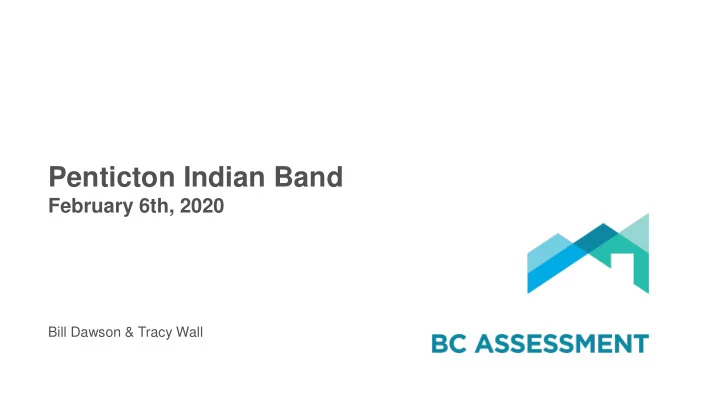 Penticton Indian Band
February 6th, 2020

Bill Dawson & Tracy Wall

BC ASSESSMENT